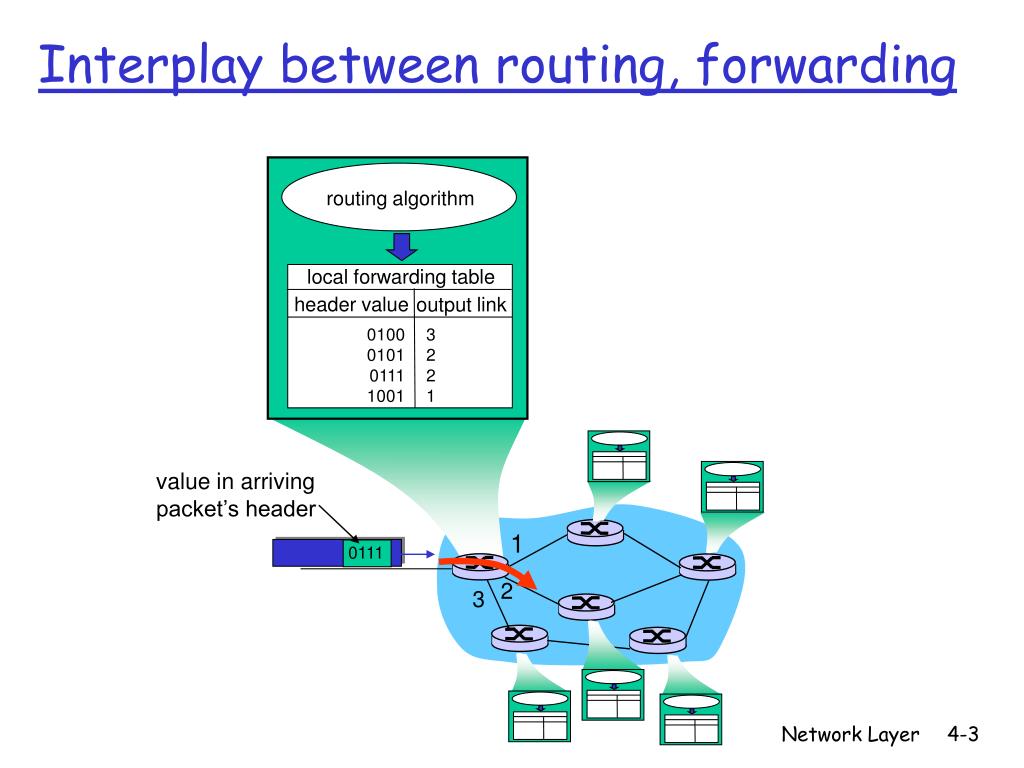 Interplay between routing, forwarding

routing algorithm

local forwarding table

| header value | output link |
|---|---|
| 0100 | 3 |
| 0101 | 2 |
| 0111 | 2 |
| 1001 | 1 |

value in arriving packet's header

0111

1

2

3

Network Layer 4-3